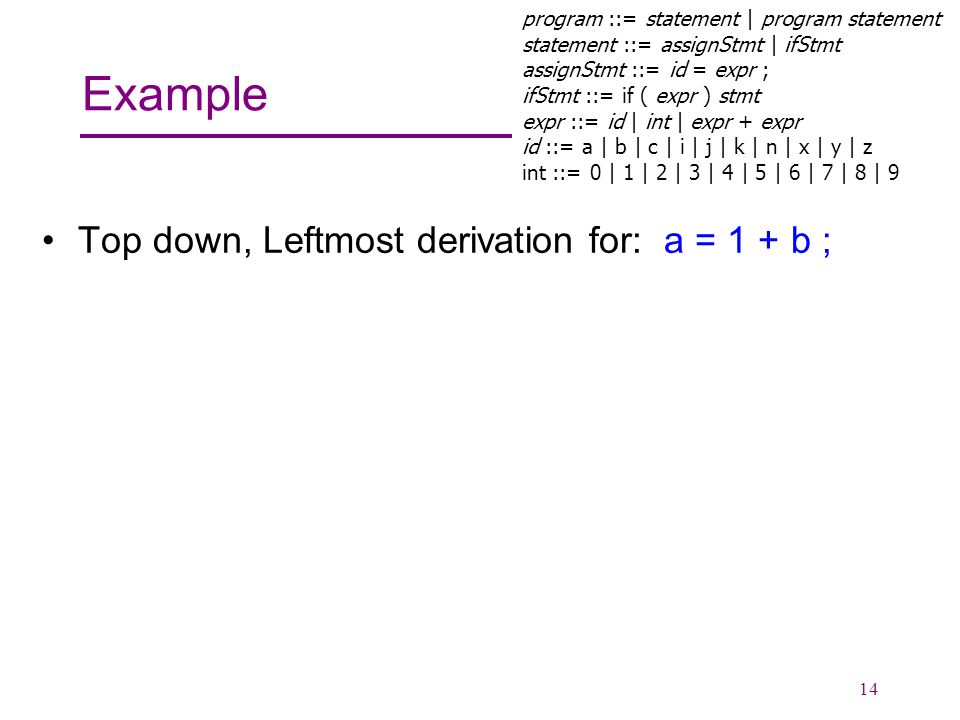 Example

program ::= statement | program statement
statement ::= assignStmt | ifStmt
assignStmt ::= id = expr ;
ifStmt ::= if ( expr ) stmt
expr ::= id | int | expr + expr
id ::= a | b | c | i | j | k | n | x | y | z
int ::= 0 | 1 | 2 | 3 | 4 | 5 | 6 | 7 | 8 | 9

• Top down, Leftmost derivation for: a = 1 + b ;

14